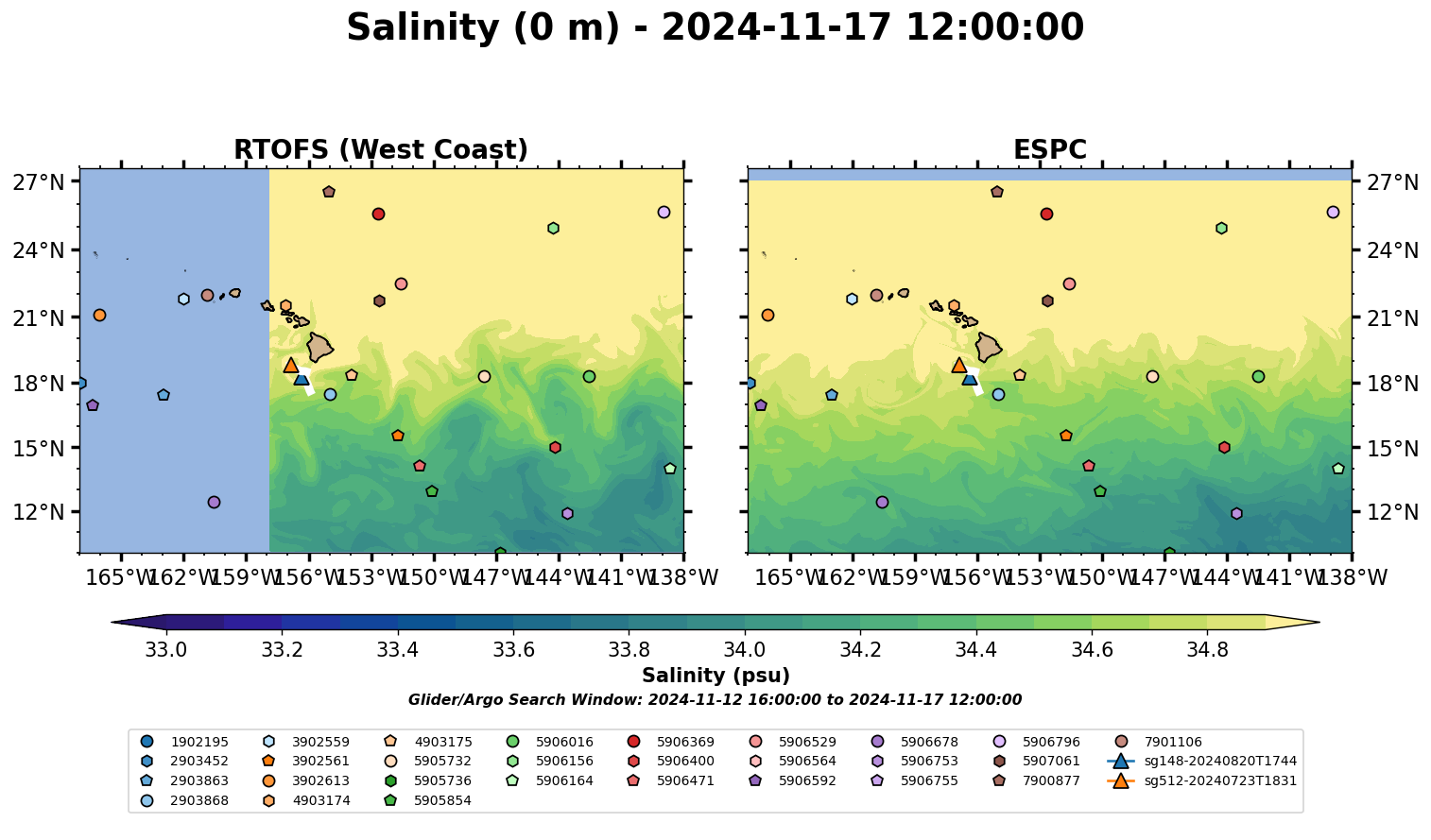 Salinity (0 m) - 2024-11-17 12:00:00

RTOFS (West Coast)

27°N
24°N
21°N
18°N
15°N
12°N

165°W 162°W 159°W 156°W 153°W 150°W 147°W 144°W 141°W 138°W

ESPC

27°N
24°N
21°N
18°N
15°N
12°N

165°W 162°W 159°W 156°W 153°W 150°W 147°W 144°W 141°W 138°W

33.0 33.2 33.4 33.6 33.8 34.0 34.2 34.4 34.6 34.8

Salinity (psu)

Glider/Argo Search Window: 2024-11-12 16:00:00 to 2024-11-17 12:00:00

1902195
2903452
2903863
2903868
3902559
3902561
3902613
4903174
4903175
5905732
5905736
5905854
5906016
5906156
5906164
5906369
5906400
5906471
5906529
5906564
5906592
5906678
5906753
5906755
5906796
5907061
7900877
7901106
sg148-20240820T1744
sg512-20240723T1831